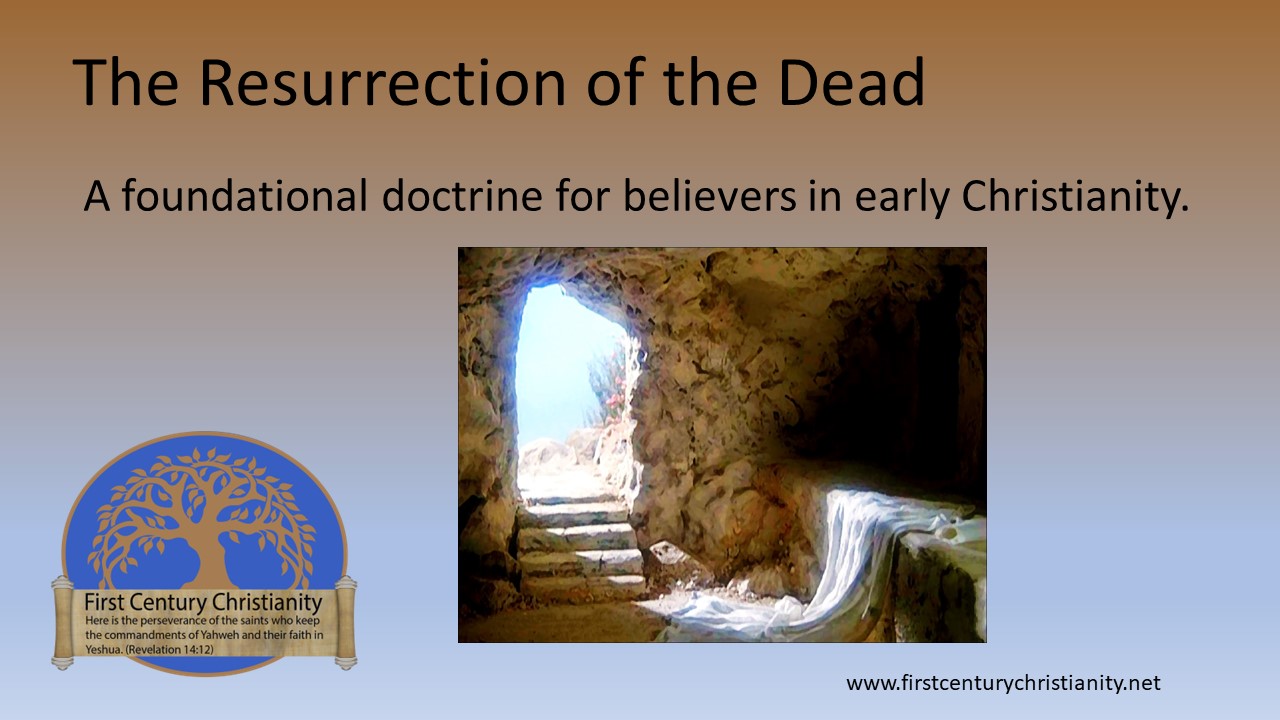 The Resurrection of the Dead

A foundational doctrine for believers in early Christianity.

First Century Christianity
Here is the perseverance of the saints who keep the commandments of Yahweh and their faith in Yeshua. (Revelation 14:12)

www.firstcenturychristianity.net